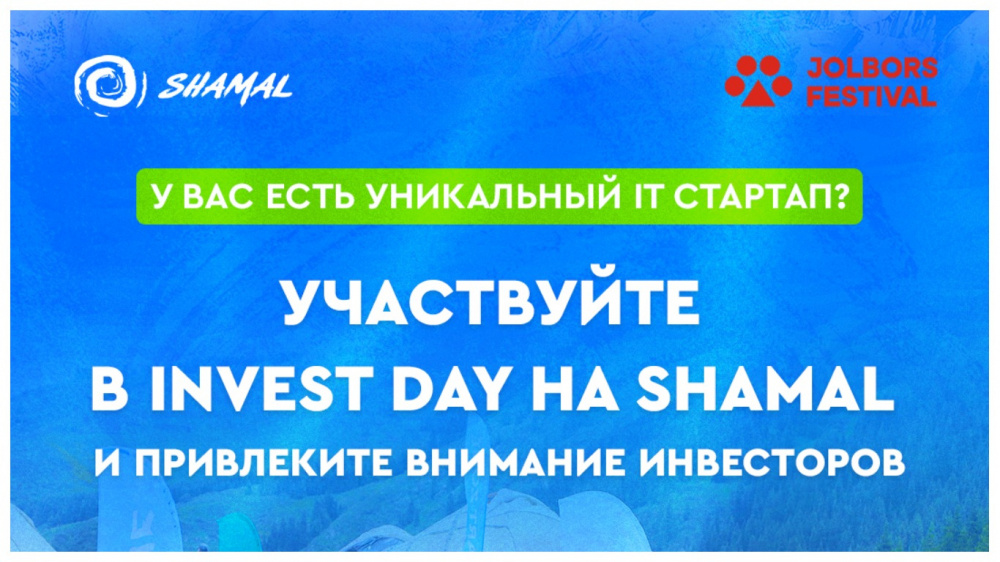 SHAMAL

JOLBORS FESTIVAL

У ВАС ЕСТЬ УНИКАЛЬНЫЙ IT СТАРТАП?

УЧАСТВУЙТЕ В INVEST DAY НА SHAMAL

И ПРИВЛЕКИТЕ ВНИМАНИЕ ИНВЕСТОРОВ